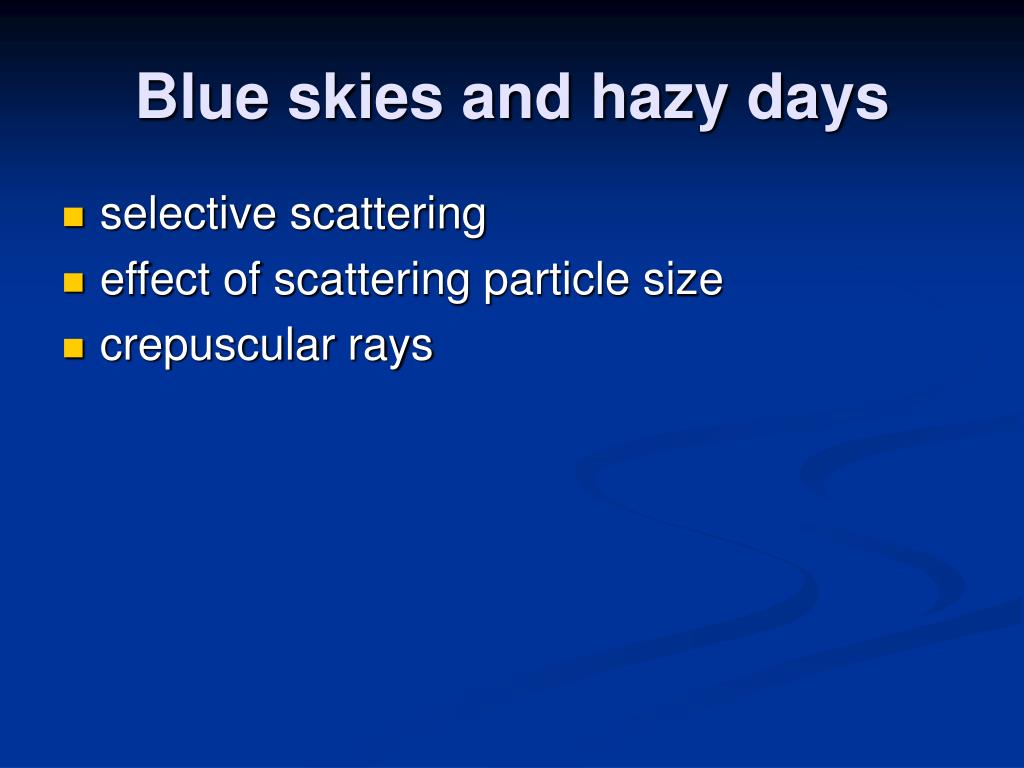 Blue skies and hazy days

- selective scattering
- effect of scattering particle size
- crepuscular rays